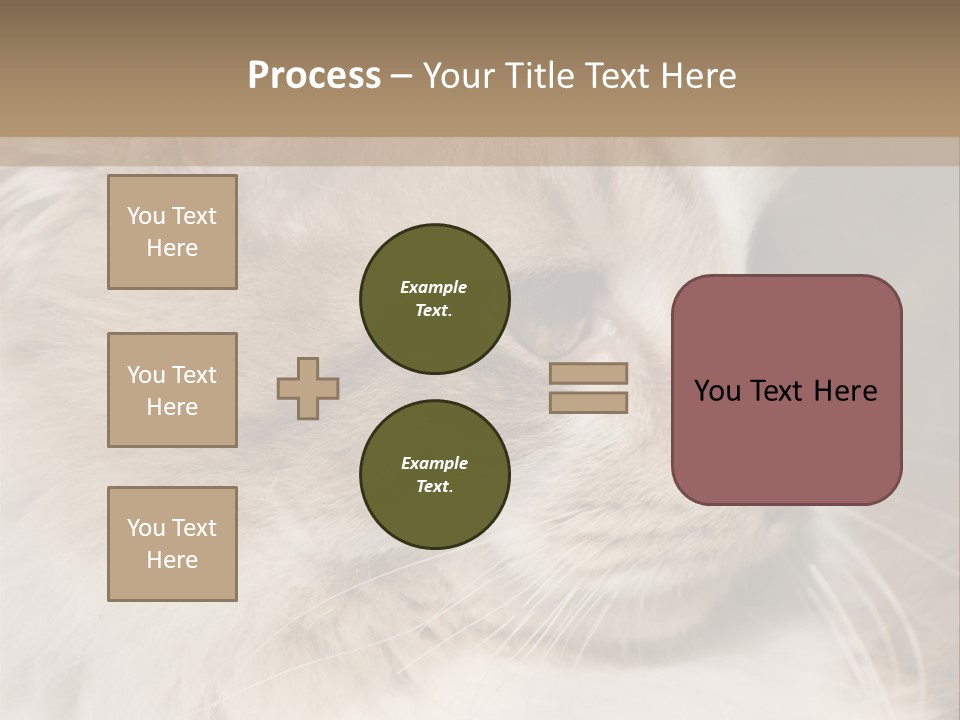 Process – Your Title Text Here

You Text Here

You Text Here

You Text Here

Example Text.

Example Text.

You Text Here